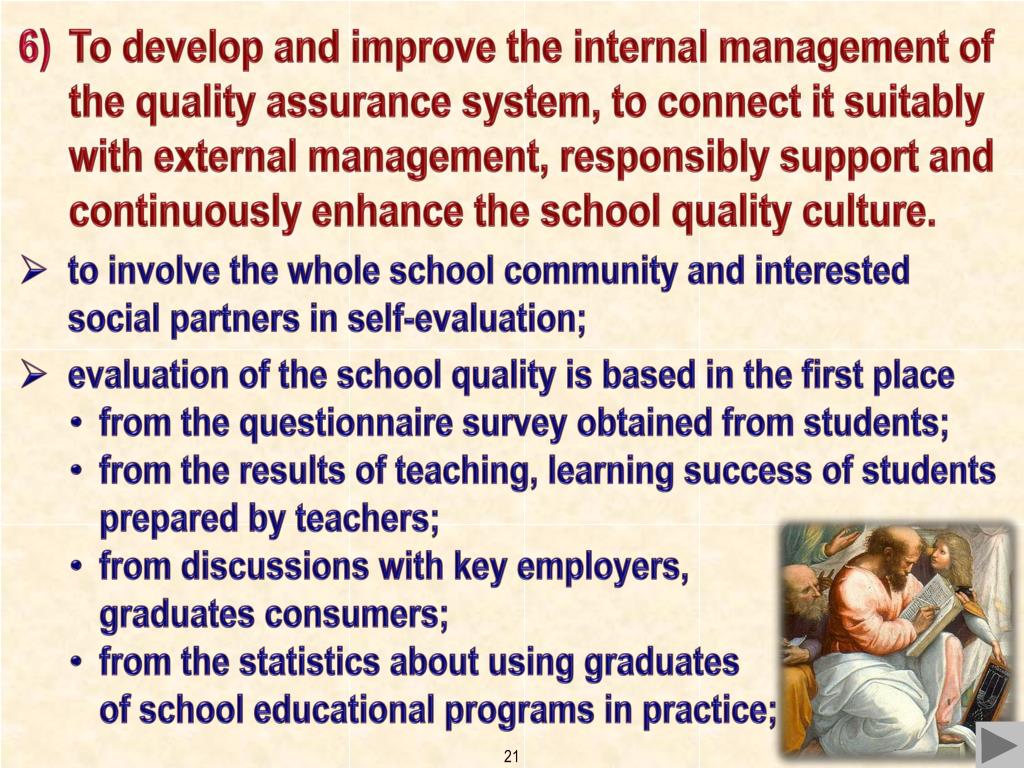 6) To develop and improve the internal management of the quality assurance system, to connect it suitably with external management, responsibly support and continuously enhance the school quality culture.

➢ to involve the whole school community and interested social partners in self-evaluation;

➢ evaluation of the school quality is based in the first place
• from the questionnaire survey obtained from students;
• from the results of teaching, learning success of students prepared by teachers;
• from discussions with key employers, graduates consumers;
• from the statistics about using graduates of school educational programs in practice;

21